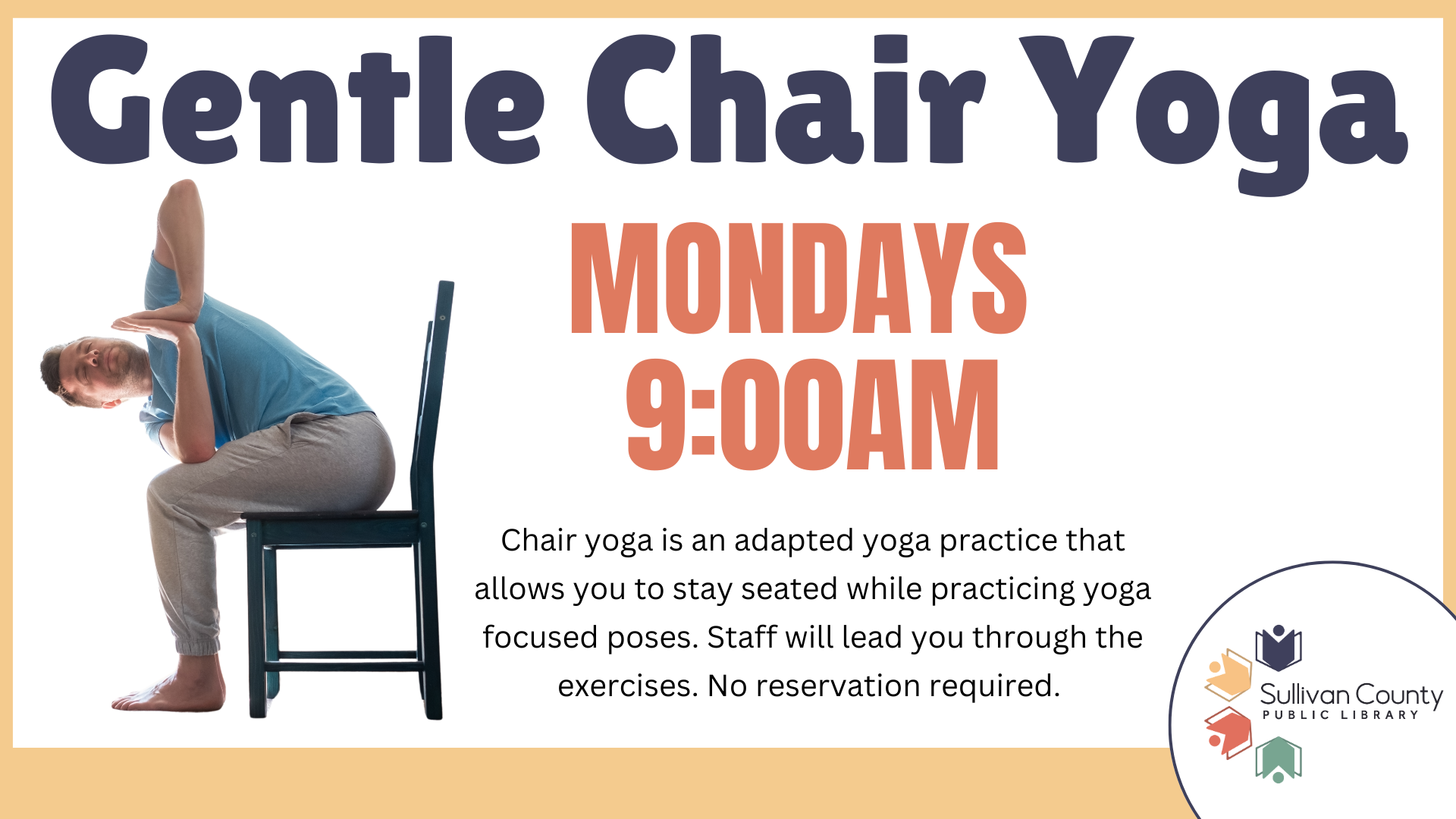 Gentle Chair Yoga

MONDAYS
9:00AM

Chair yoga is an adapted yoga practice that allows you to stay seated while practicing yoga focused poses. Staff will lead you through the exercises. No reservation required.

Sullivan County
PUBLIC LIBRARY